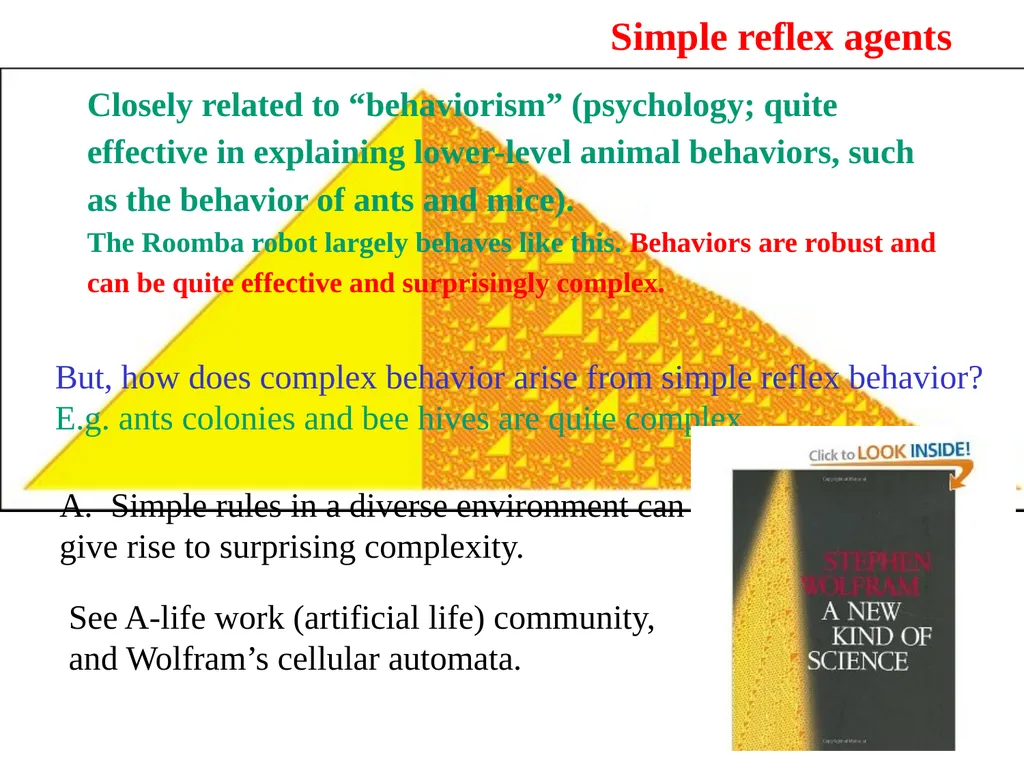 Simple reflex agents

Closely related to “behaviorism” (psychology; quite effective in explaining lower-level animal behaviors, such as the behavior of ants and mice).

The Roomba robot largely behaves like this. Behaviors are robust and can be quite effective and surprisingly complex.

But, how does complex behavior arise from simple reflex behavior?
E.g. ants colonies and bee hives are quite complex.

A. Simple rules in a diverse environment can give rise to surprising complexity.

See A-life work (artificial life) community, and Wolfram’s cellular automata.

Click to LOOK INSIDE!

STEPHEN WOLFRAM
A NEW KIND OF SCIENCE